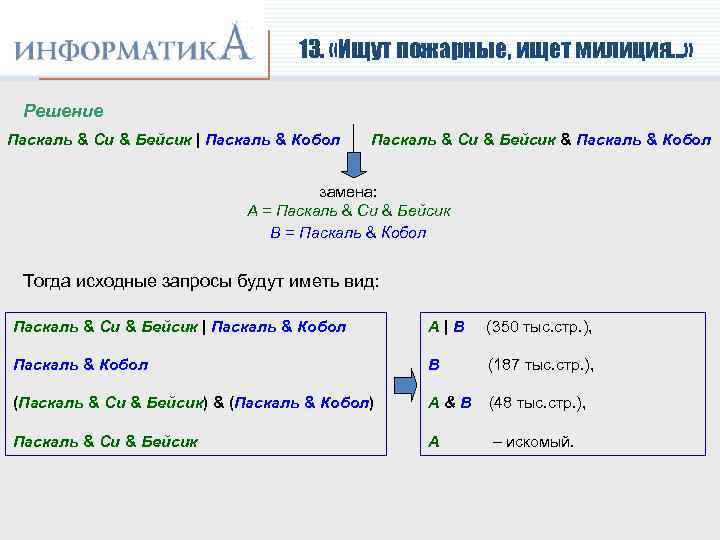 ИНФОРМАТИКА

13. «Ищут пожарные, ищет милиция...»

Решение

Паскаль & Си & Бейсик | Паскаль & Кобол

Паскаль & Си & Бейсик & Паскаль & Кобол

замена:
A = Паскаль & Си & Бейсик
B = Паскаль & Кобол

Тогда исходные запросы будут иметь вид:

Паскаль & Си & Бейсик | Паскаль & Кобол

Паскаль & Кобол

(Паскаль & Си & Бейсик) & (Паскаль & Кобол)

Паскаль & Си & Бейсик

A | B (350 тыс.стр.),

B (187 тыс.стр.),

A & B (48 тыс.стр.),

A – искомый.